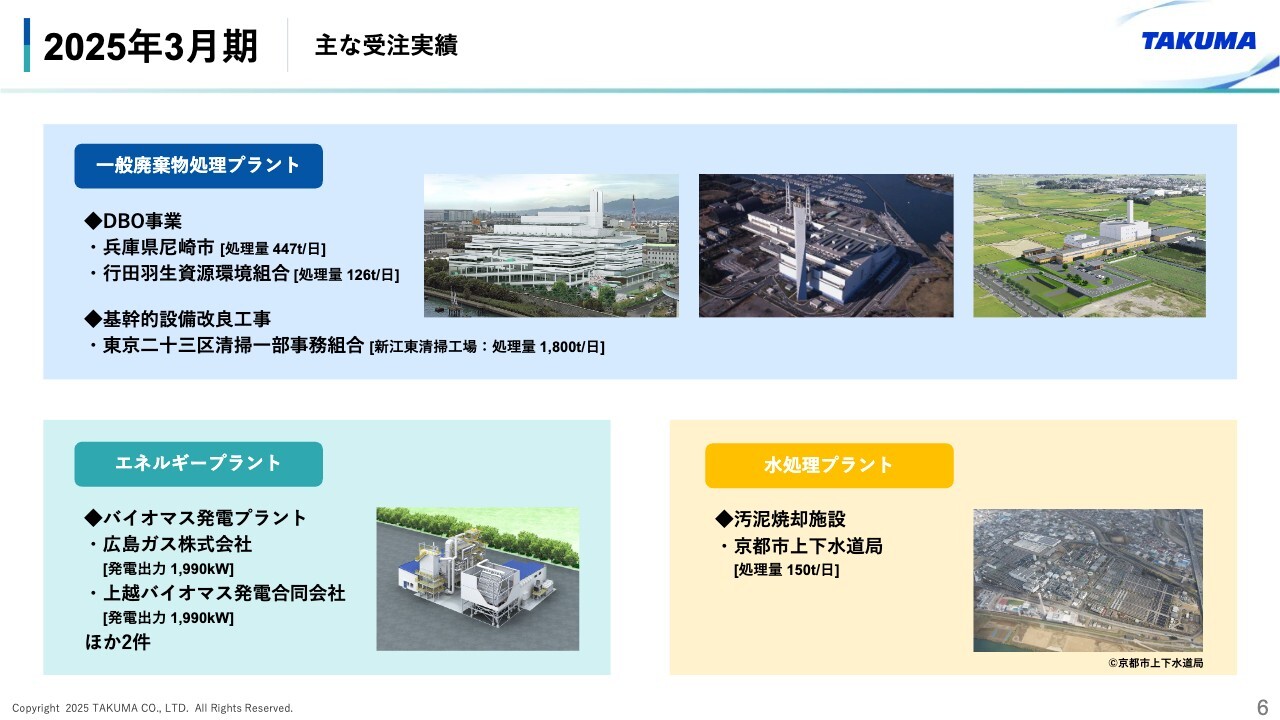 2025年3月期

主な受注実績

TAKUMA

一般廃棄物処理プラント

◆DBO事業
・兵庫県尼崎市 [処理量 447t/日]
・行田羽生資源環境組合 [処理量 126t/日]

◆基幹的設備改良工事
・東京二十三区清掃一部事務組合 [新江東清掃工場：処理量 1,800t/日]

エネルギープラント

◆バイオマス発電プラント
・広島ガス株式会社
[発電出力 1,990kW]
・上越バイオマス発電合同会社
[発電出力 1,990kW]
ほか2件

水処理プラント

◆汚泥焼却施設
・京都市上下水道局
[処理量 150t/日]

©京都市上下水道局

Copyright 2025 TAKUMA CO., LTD. All Rights Reserved.

6